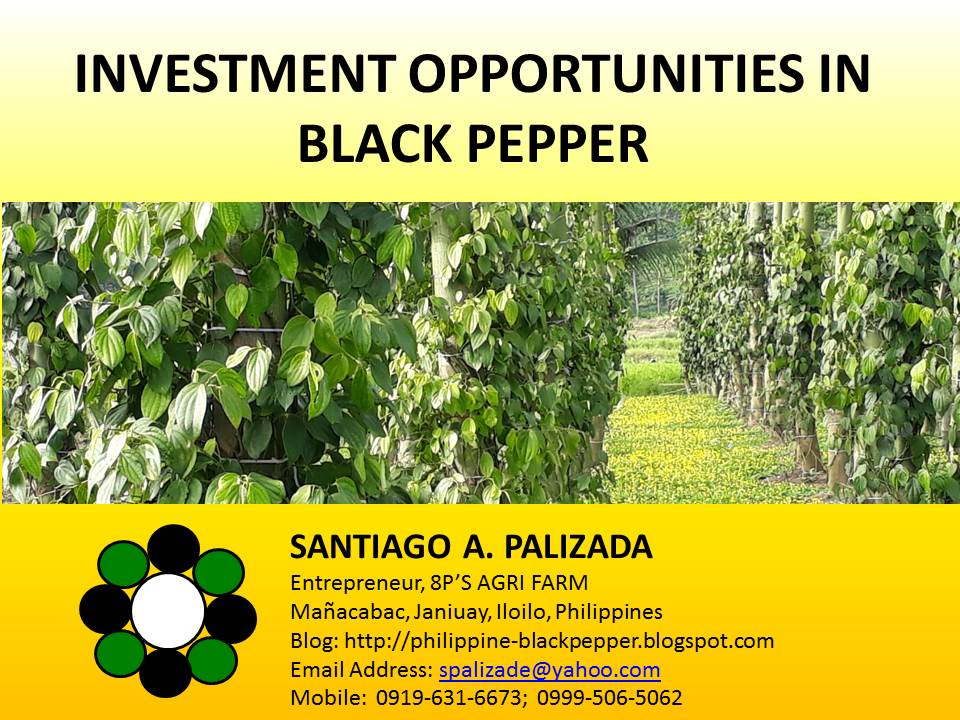 INVESTMENT OPPORTUNITIES IN BLACK PEPPER

SANTIAGO A. PALIZADA
Entrepreneur, 8P'S AGRI FARM
Mañacabac, Janiuay, Iloilo, Philippines
Blog: http://philippine-blackpepper.blogspot.com
Email Address: spalizade@yahoo.com
Mobile: 0919-631-6673; 0999-506-5062